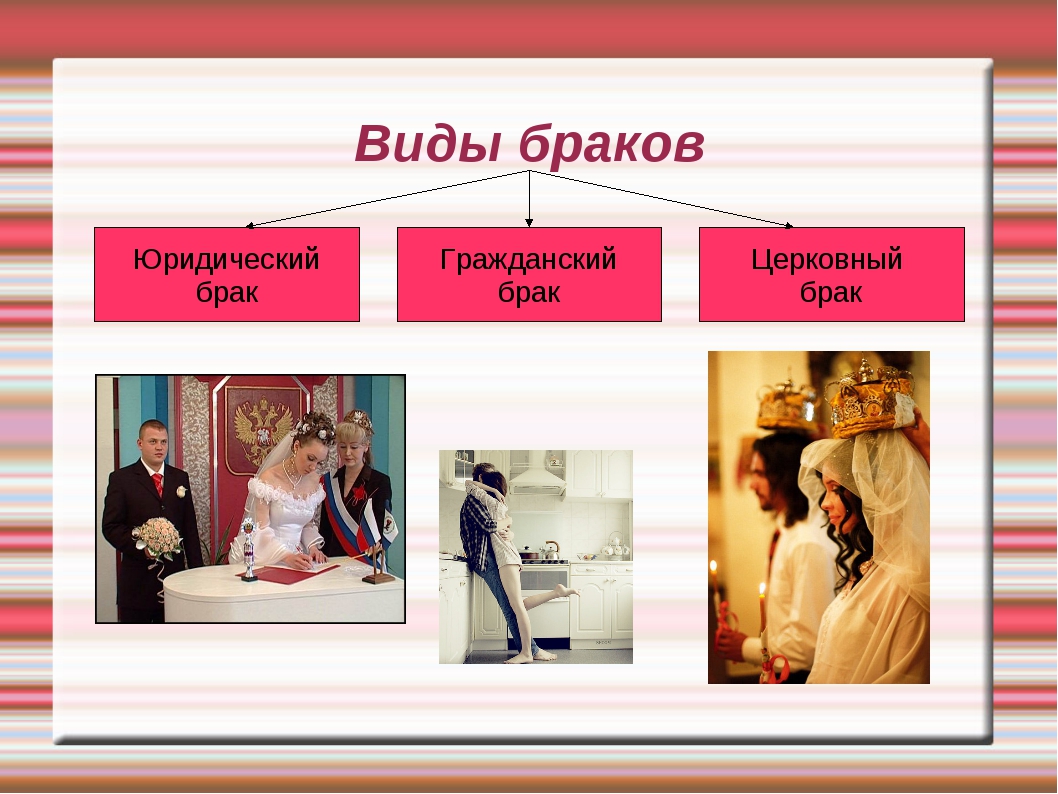 Виды браков

Юридический брак

Гражданский брак

Церковный брак